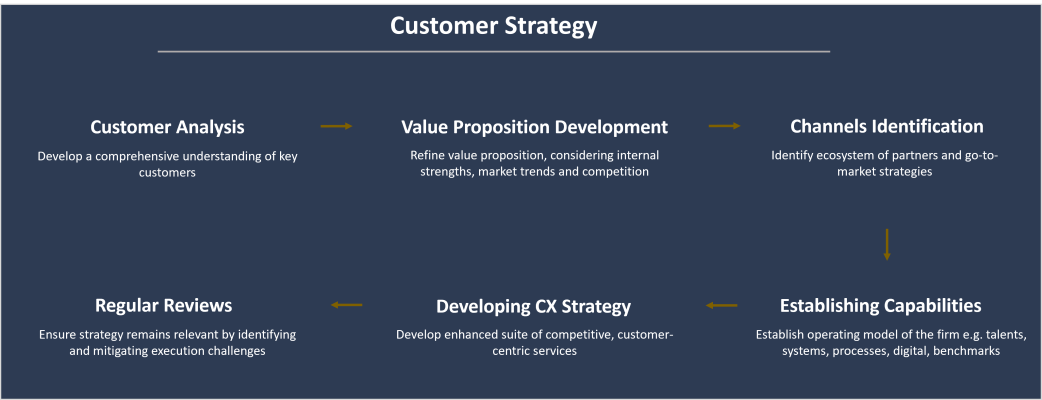 Customer Strategy

Customer Analysis
Develop a comprehensive understanding of key customers

Value Proposition Development
Refine value proposition, considering internal strengths, market trends and competition

Channels Identification
Identify ecosystem of partners and go-to-market strategies

Establishing Capabilities
Establish operating model of the firm e.g. talents, systems, processes, digital, benchmarks

Developing CX Strategy
Develop enhanced suite of competitive, customer-centric services

Regular Reviews
Ensure strategy remains relevant by identifying and mitigating execution challenges